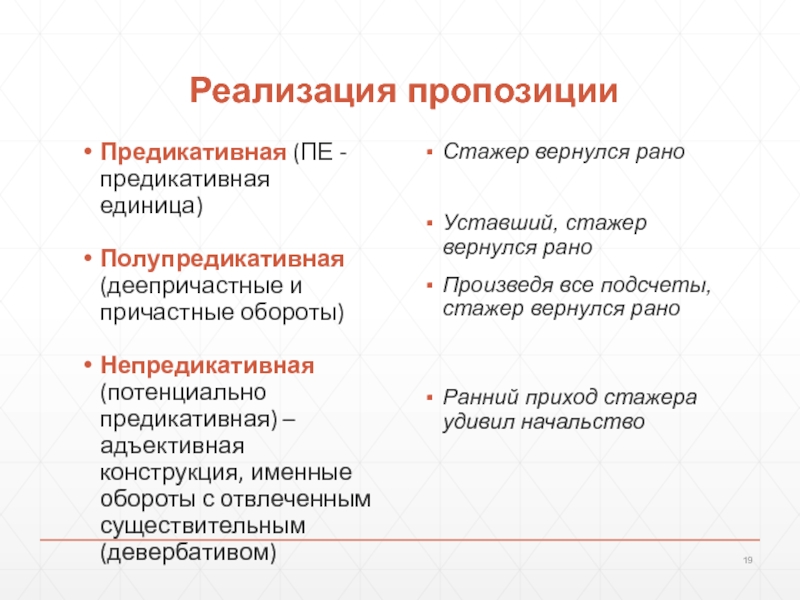 Реализация пропозиции

• Предикативная (ПЕ - предикативная единица)

• Полупредикативная (деепричастные и причастные обороты)

• Непредикативная (потенциально предикативная) – адъективная конструкция, именные обороты с отвлеченным существительным (девербативом)

▪ Стажер вернулся рано

▪ Уставший, стажер вернулся рано

▪ Произведя все подсчеты, стажер вернулся рано

▪ Ранний приход стажера удивил начальство

19